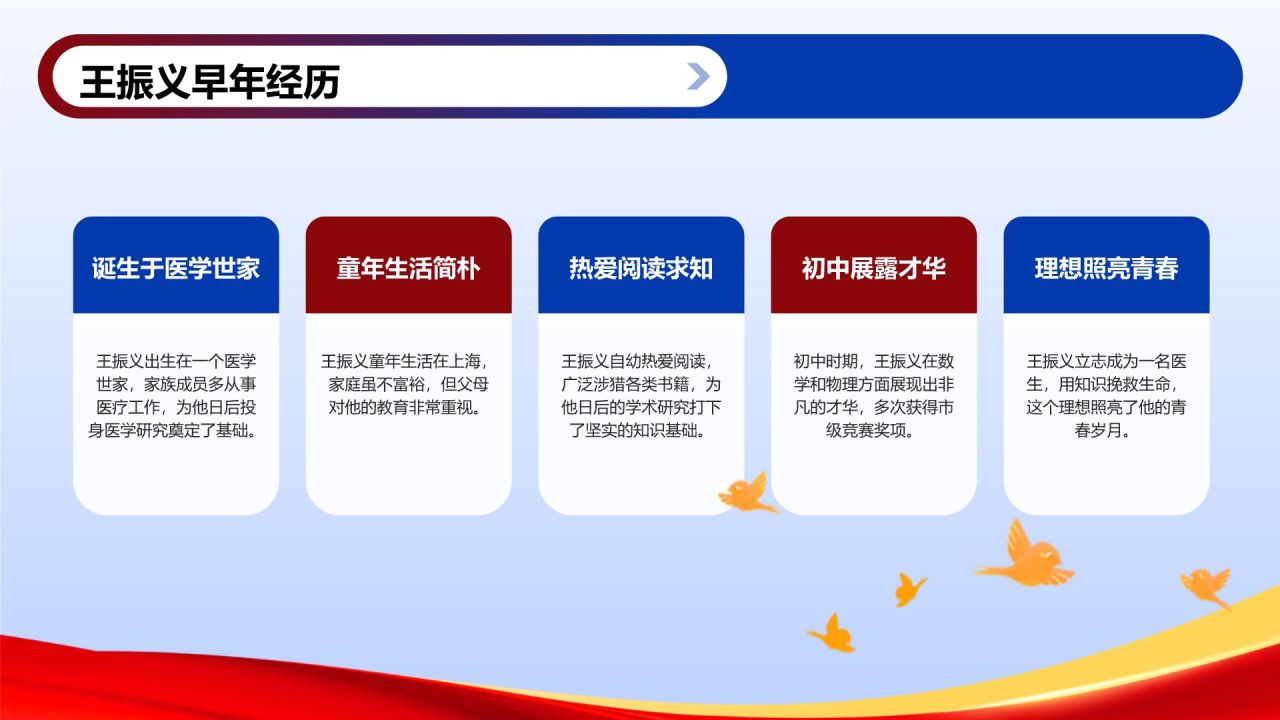 王振义早年经历

诞生于医学世家

王振义出生在一个医学世家，家族成员多从事医疗工作，为他日后投身医学研究奠定了基础。

童年生活简朴

王振义童年生活在上海，家庭虽不富裕，但父母对他的教育非常重视。

热爱阅读求知

王振义自幼热爱阅读，广泛涉猎各类书籍，为他日后的学术研究打下了坚实的知识基础。

初中展露才华

初中时期，王振义在数学和物理方面展现出非凡的才华，多次获得市级竞赛奖项。

理想照亮青春

王振义立志成为一名医生，用知识挽救生命，这个理想照亮了他的青春岁月。